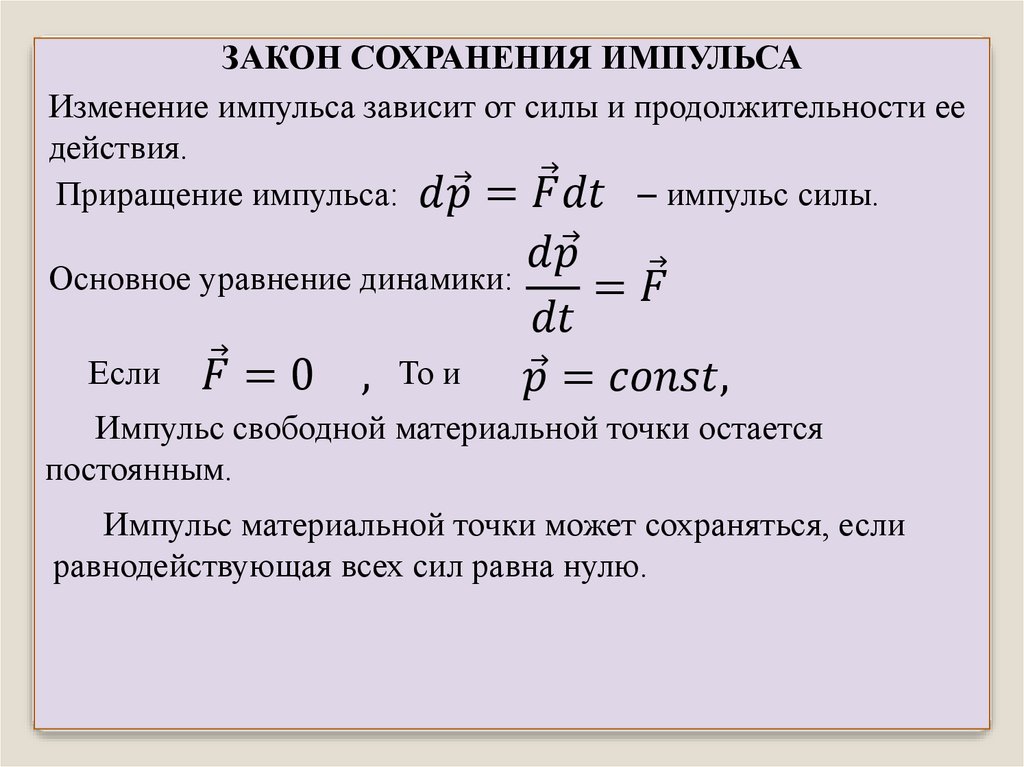 ЗАКОН СОХРАНЕНИЯ ИМПУЛЬСА

Изменение импульса зависит от силы и продолжительности ее действия.

Приращение импульса: $d\vec{p} = \vec{F}dt$ – импульс силы.

Основное уравнение динамики: $\frac{d\vec{p}}{dt} = \vec{F}$

Если $\vec{F} = 0$ , То и $\vec{p} = const,$

Импульс свободной материальной точки остается постоянным.

Импульс материальной точки может сохраняться, если равнодействующая всех сил равна нулю.